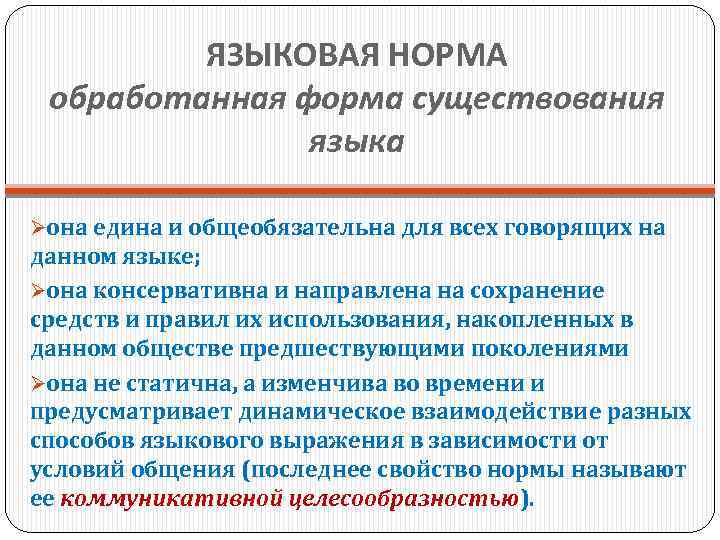 ЯЗЫКОВАЯ НОРМА
обработанная форма существования языка

➢она едина и общеобязательна для всех говорящих на данном языке;

➢она консервативна и направлена на сохранение средств и правил их использования, накопленных в данном обществе предшествующими поколениями

➢она не статична, а изменчива во времени и предусматривает динамическое взаимодействие разных способов языкового выражения в зависимости от условий общения (последнее свойство нормы называют ее коммуникативной целесообразностью).